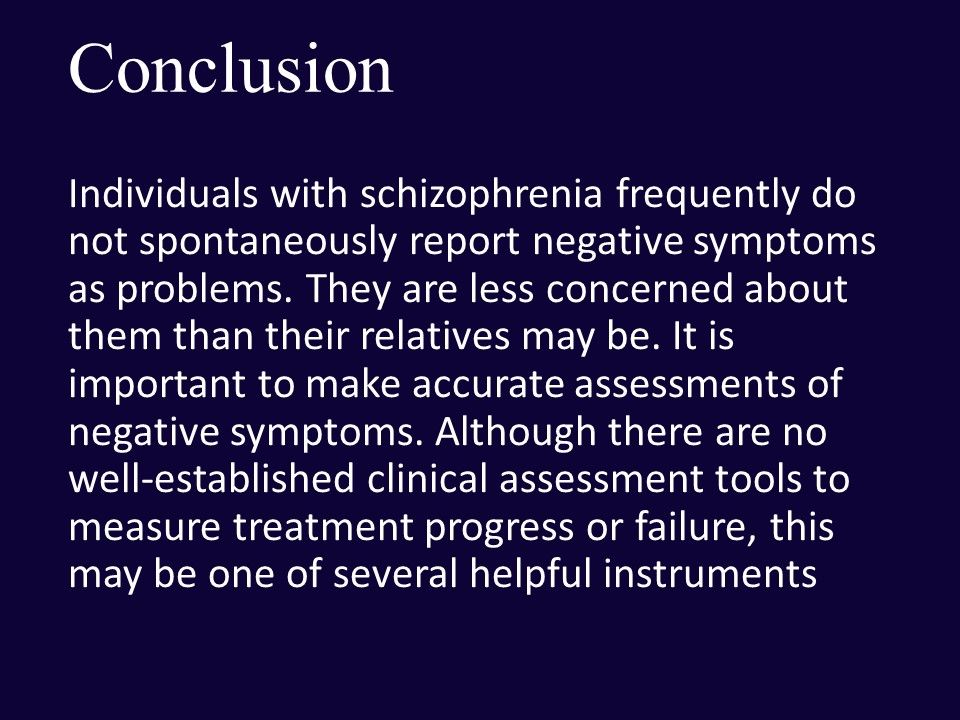 Conclusion

Individuals with schizophrenia frequently do not spontaneously report negative symptoms as problems. They are less concerned about them than their relatives may be. It is important to make accurate assessments of negative symptoms. Although there are no well-established clinical assessment tools to measure treatment progress or failure, this may be one of several helpful instruments